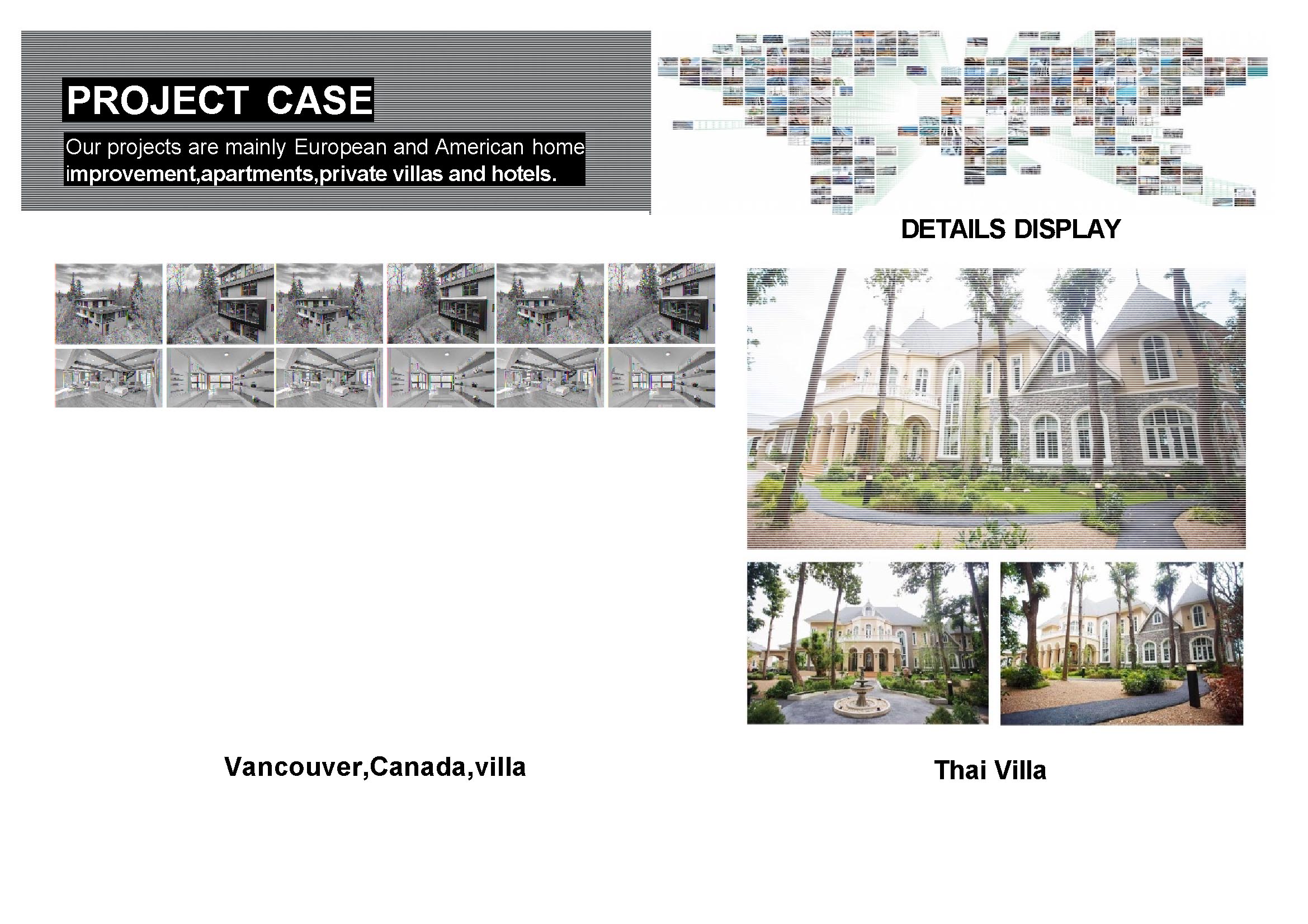 PROJECT CASE

Our projects are mainly European and American home improvement,apartments,private villas and hotels.

DETAILS DISPLAY

Vancouver,Canada,villa

Thai Villa